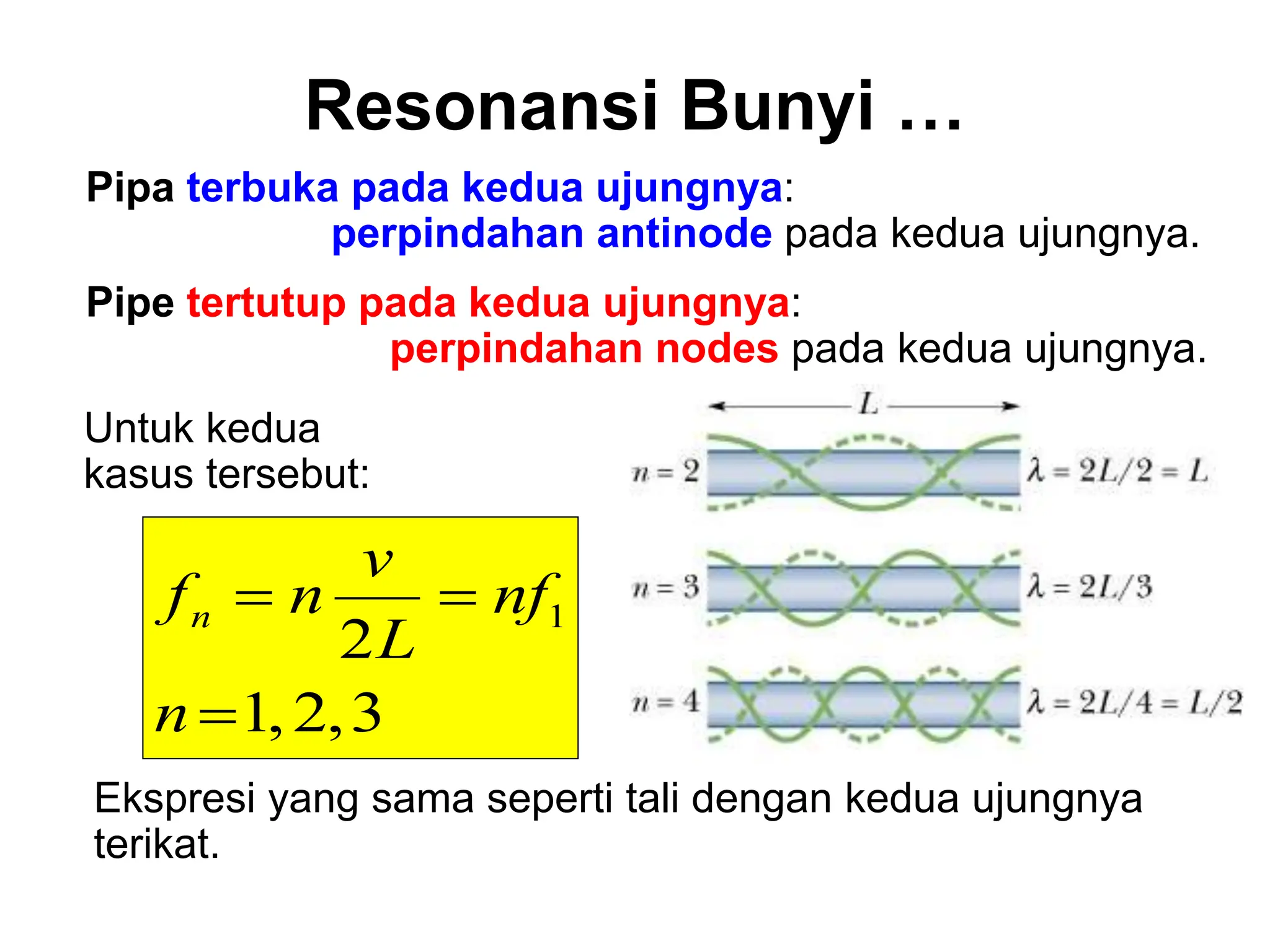 Resonansi Bunyi …

Pipa terbuka pada kedua ujungnya:
perpindahan antinode pada kedua ujungnya.

Pipe tertutup pada kedua ujungnya:
perpindahan nodes pada kedua ujungnya.

Untuk kedua kasus tersebut:

$f_n = n\frac{v}{2L} = nf_1$
$n = 1, 2, 3$

$L$

$n = 2$ $\lambda = 2L/2 = L$

$n = 3$ $\lambda = 2L/3$

$n = 4$ $\lambda = 2L/4 = L/2$

Ekspresi yang sama seperti tali dengan kedua ujungnya terikat.